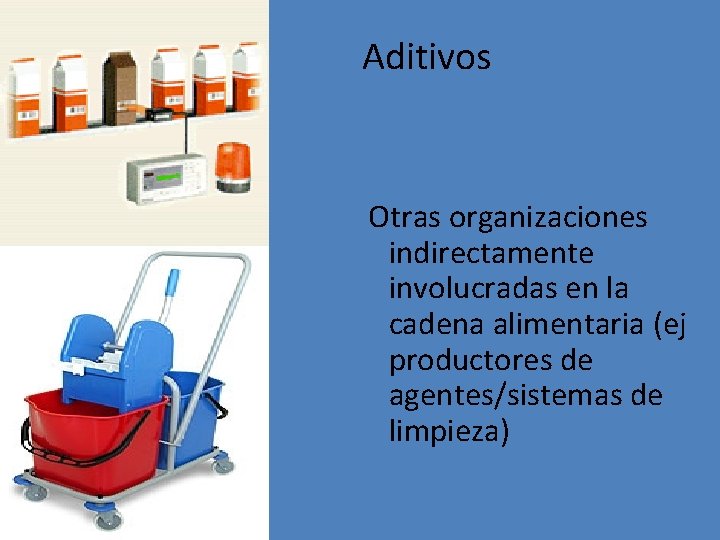 Aditivos

Otras organizaciones indirectamente involucradas en la cadena alimentaria (ej productores de agentes/sistemas de limpieza)